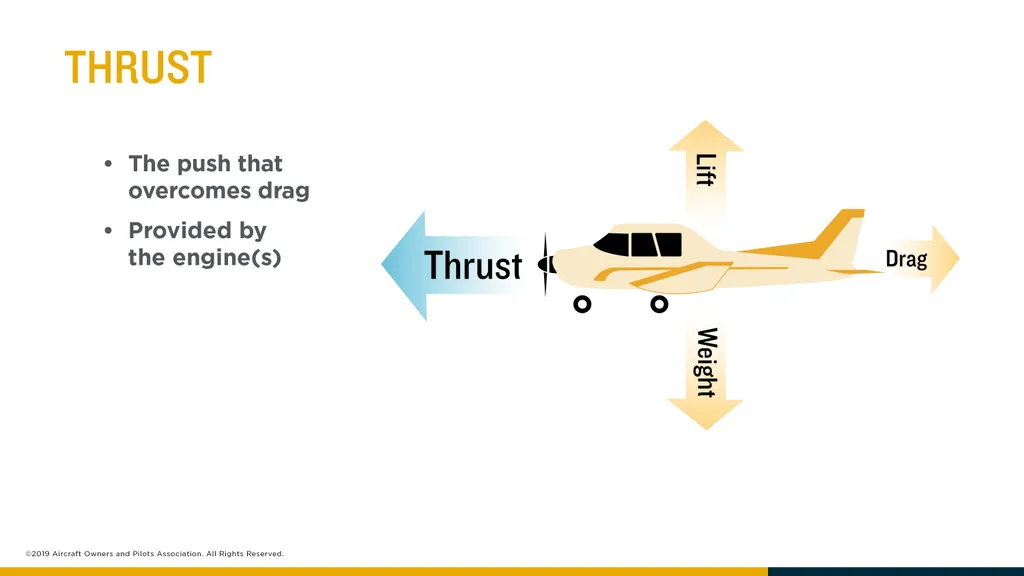 THRUST

• The push that overcomes drag

• Provided by the engine(s)

Lift

Thrust

Drag

Weight

©2019 Aircraft Owners and Pilots Association. All Rights Reserved.